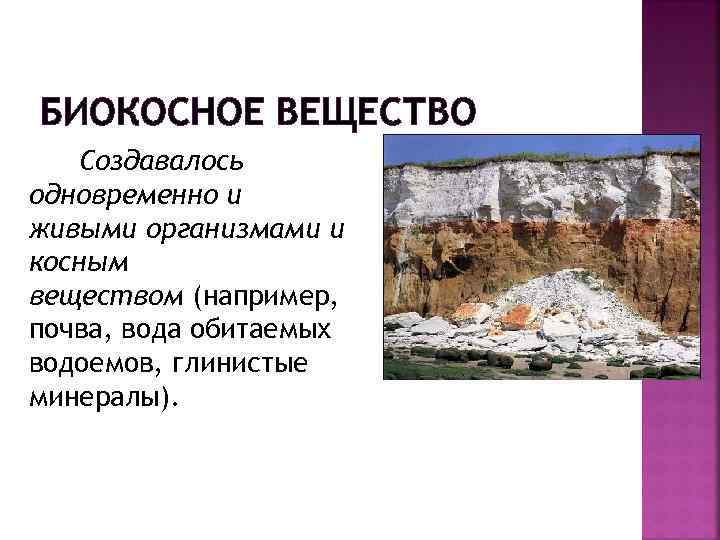 БИОКОСНОЕ ВЕЩЕСТВО

Создавалось одновременно и живыми организмами и косным веществом (например, почва, вода обитаемых водоемов, глинистые минералы).